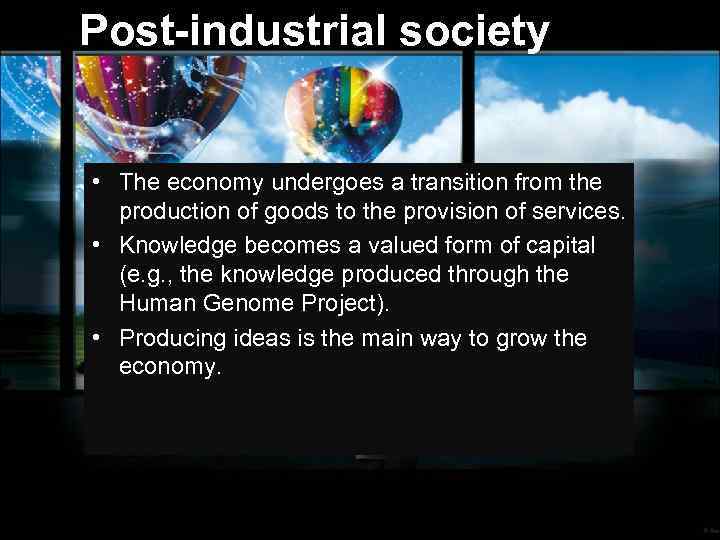 Post-industrial society

• The economy undergoes a transition from the production of goods to the provision of services.
• Knowledge becomes a valued form of capital (e.g., the knowledge produced through the Human Genome Project).
• Producing ideas is the main way to grow the economy.